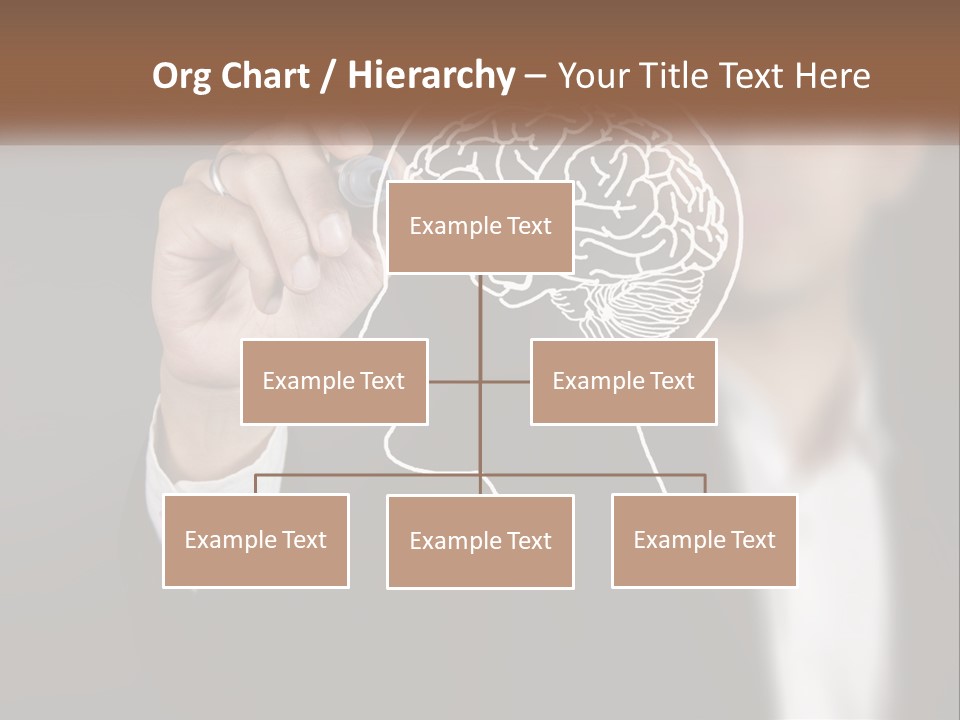 Org Chart / Hierarchy – Your Title Text Here

Example Text

Example Text

Example Text

Example Text

Example Text

Example Text